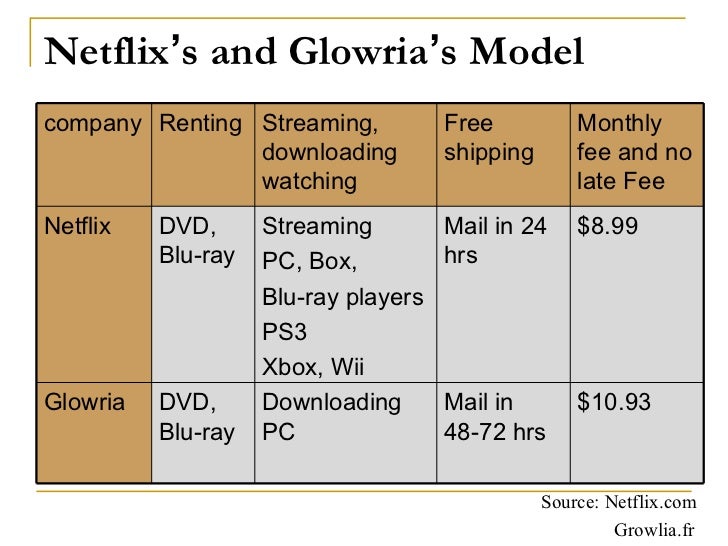 Netflix's and Glowria's Model

| company | Renting | Streaming, downloading watching | Free shipping | Monthly fee and no late Fee |
|---|---|---|---|---|
| Netflix | DVD, Blu-ray | Streaming PC, Box, Blu-ray players PS3 Xbox, Wii | Mail in 24 hrs | \$8.99 |
| Glowria | DVD, Blu-ray | Downloading PC | Mail in 48-72 hrs | \$10.93 |

Source: Netflix.com

Growlia.fr